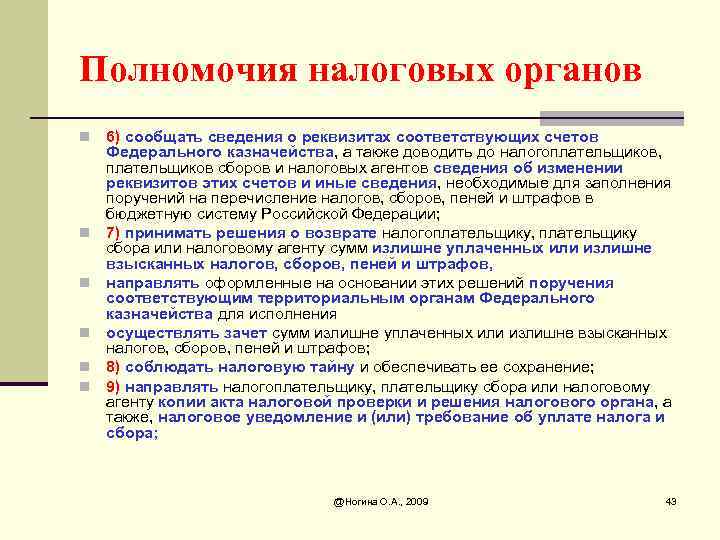 Полномочия налоговых органов

6) сообщать сведения о реквизитах соответствующих счетов Федерального казначейства, а также доводить до налогоплательщиков, плательщиков сборов и налоговых агентов сведения об изменении реквизитов этих счетов и иные сведения, необходимые для заполнения поручений на перечисление налогов, сборов, пеней и штрафов в бюджетную систему Российской Федерации;

7) принимать решения о возврате налогоплательщику, плательщику сбора или налоговому агенту сумм излишне уплаченных или излишне взысканных налогов, сборов, пеней и штрафов,

направлять оформленные на основании этих решений поручения соответствующим территориальным органам Федерального казначейства для исполнения

осуществлять зачет сумм излишне уплаченных или излишне взысканных налогов, сборов, пеней и штрафов;

8) соблюдать налоговую тайну и обеспечивать ее сохранение;

9) направлять налогоплательщику, плательщику сбора или налоговому агенту копии акта налоговой проверки и решения налогового органа, а также, налоговое уведомление и (или) требование об уплате налога и сбора;

@Ногина О.А., 2009

43